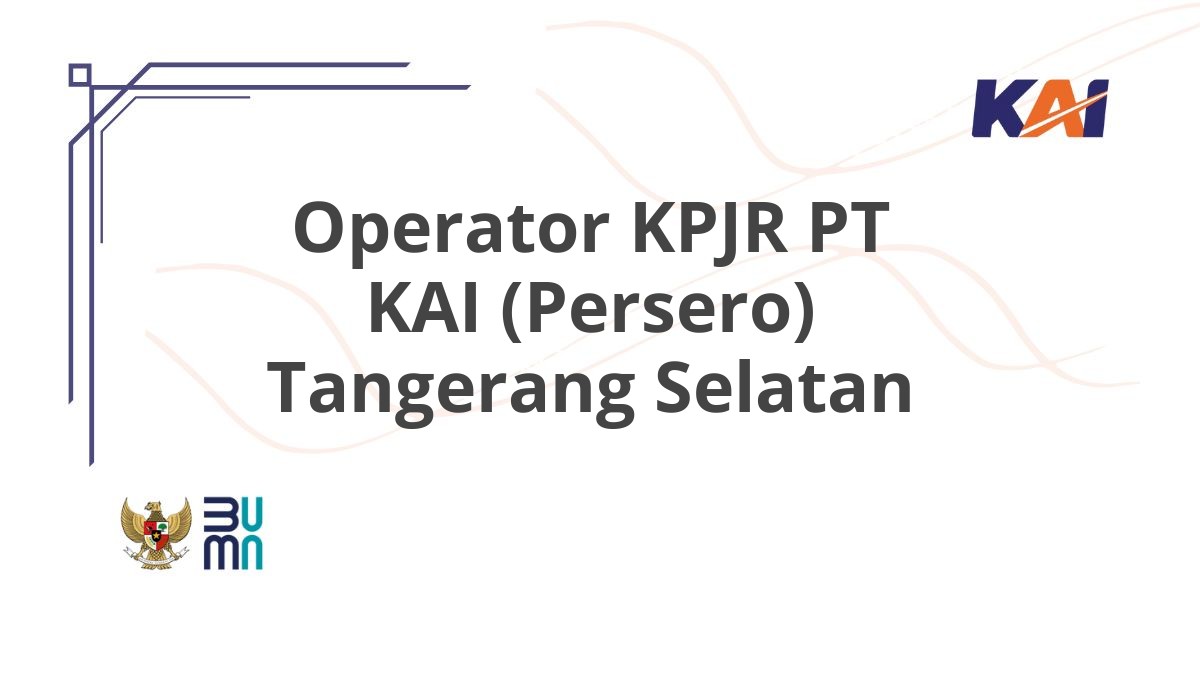 KAI

Operator KPJR PT KAI (Persero) Tangerang Selatan

BUMN